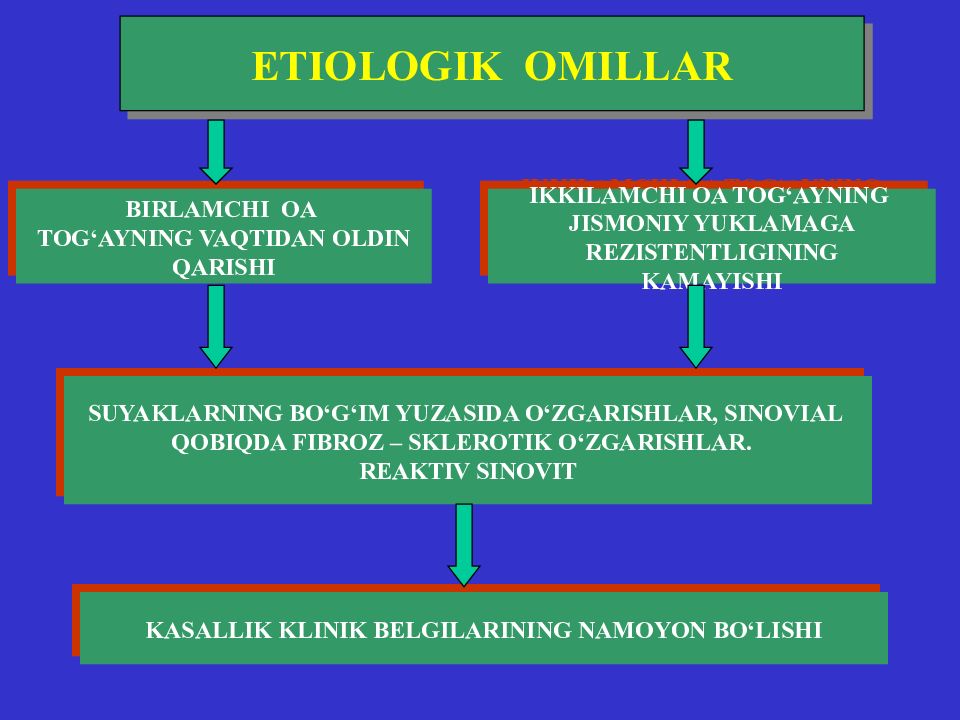 ETIOLOGIK OMILLAR

BIRLAMCHI OA TOG‘AYNING VAQTIDAN OLDIN QARISHI

IKKILAMCHI OA TOG‘AYNING JISMONIY YUKLAMAGA REZISTENTLIGINING KAMAYISHI

SUYAKLARNING BO‘G‘IM YUZASIDA O‘ZGARISHLAR, SINOVIAL QOBIQDA FIBROZ – SKLEROTIK O‘ZGARISHLAR. REAKTIV SINOVIT

KASALLIK KLINIK BELGILARINING NAMOYON BO‘LISHI